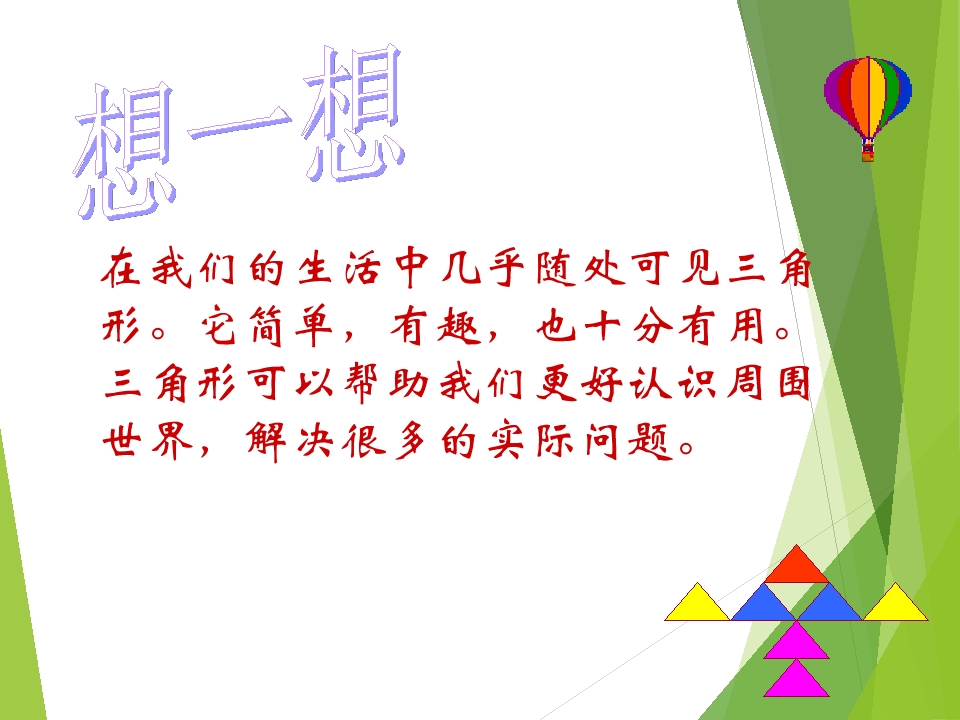 想一想

在我们的生活中几乎随处可见三角形。它简单，有趣，也十分有用。三角形可以帮助我们更好认识周围世界，解决很多的实际问题。